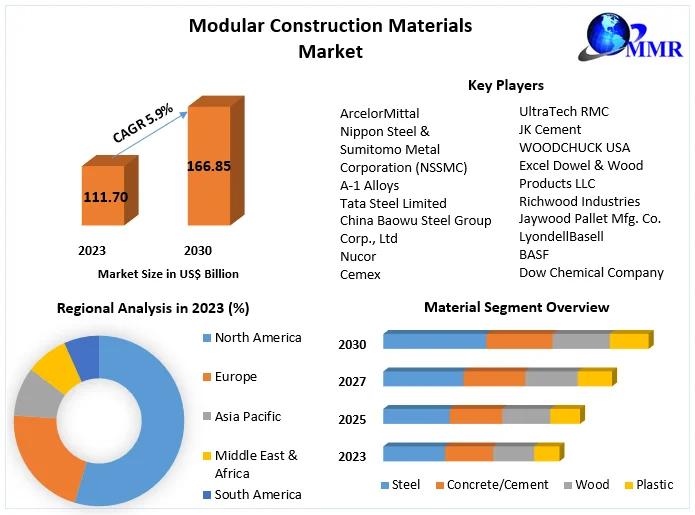 Modular Construction Materials Market

MMR

CAGR 5.9%

111.70

166.85

2023

2030

Market Size in US$ Billion

Key Players

ArcelorMittal
Nippon Steel & Sumitomo Metal Corporation (NSSMC)
A-1 Alloys
Tata Steel Limited
China Baowu Steel Group Corp., Ltd
Nucor
Cemex

UltraTech RMC
JK Cement
WOODCHUCK USA
Excel Dowel & Wood Products LLC
Richwood Industries
Jaywood Pallet Mfg. Co.
LyondellBasell
BASF
Dow Chemical Company

Regional Analysis in 2023 (%)

North America
Europe
Asia Pacific
Middle East & Africa
South America

Material Segment Overview

2030
2027
2025
2023

Steel Concrete/Cement Wood Plastic